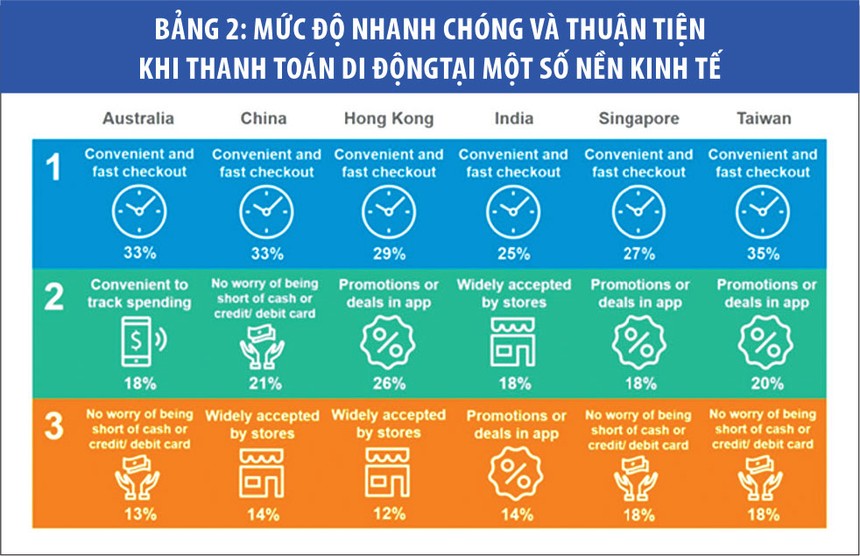 BẢNG 2: MỨC ĐỘ NHANH CHÓNG VÀ THUẬN TIỆN KHI THANH TOÁN DI ĐỘNGTẠI MỘT SỐ NỀN KINH TẾ

| | Australia | China | Hong Kong | India | Singapore | Taiwan |
|---|---|---|---|---|---|---|
| 1 | Convenient and fast checkout 33% | Convenient and fast checkout 33% | Convenient and fast checkout 29% | Convenient and fast checkout 25% | Convenient and fast checkout 27% | Convenient and fast checkout 35% |
| 2 | Convenient to track spending $ 18% | No worry of being short of cash or credit/ debit card 21% | Promotions or deals in app % 26% | Widely accepted by stores 18% | Promotions or deals in app % 18% | Promotions or deals in app % 20% |
| 3 | No worry of being short of cash or credit/ debit card 13% | Widely accepted by stores 14% | Widely accepted by stores 12% | Promotions or deals in app % 14% | No worry of being short of cash or credit/ debit card 18% | No worry of being short of cash or credit/ debit card 18% |